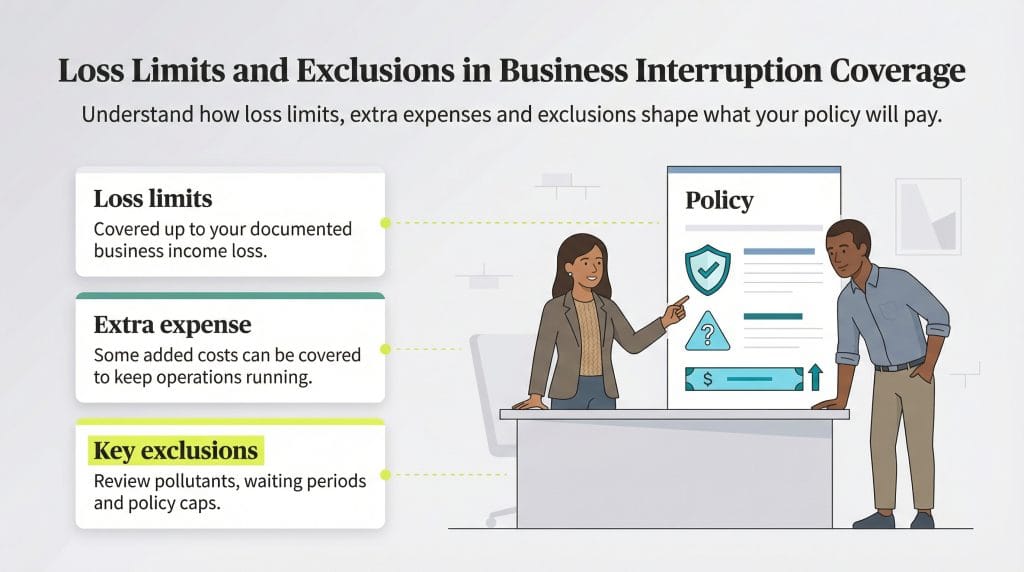 Loss Limits and Exclusions in Business Interruption Coverage

Understand how loss limits, extra expenses and exclusions shape what your policy will pay.

Loss limits
Covered up to your documented business income loss.

Extra expense
Some added costs can be covered to keep operations running.

Key exclusions
Review pollutants, waiting periods and policy caps.

Policy

?

$